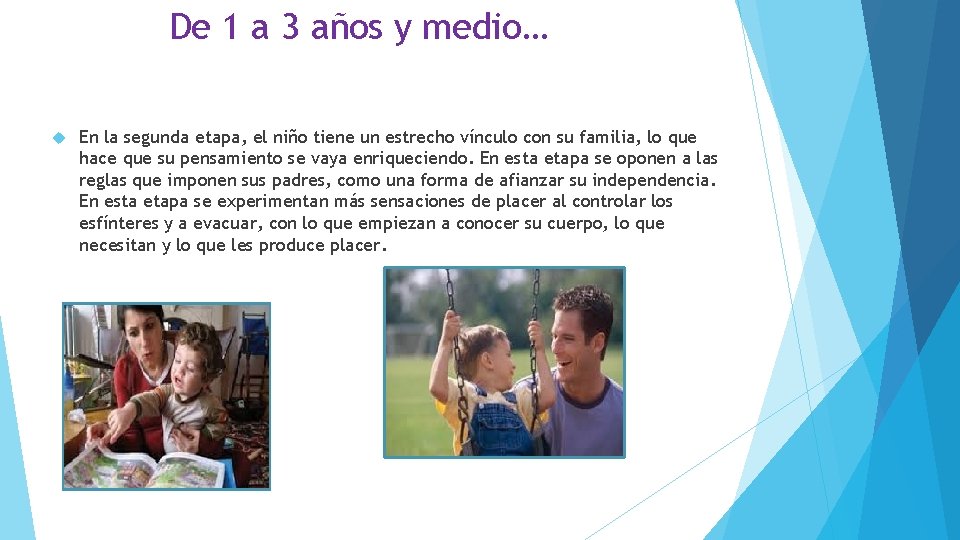 De 1 a 3 años y medio…

En la segunda etapa, el niño tiene un estrecho vínculo con su familia, lo que hace que su pensamiento se vaya enriqueciendo. En esta etapa se oponen a las reglas que imponen sus padres, como una forma de afianzar su independencia. En esta etapa se experimentan más sensaciones de placer al controlar los esfínteres y a evacuar, con lo que empiezan a conocer su cuerpo, lo que necesitan y lo que les produce placer.